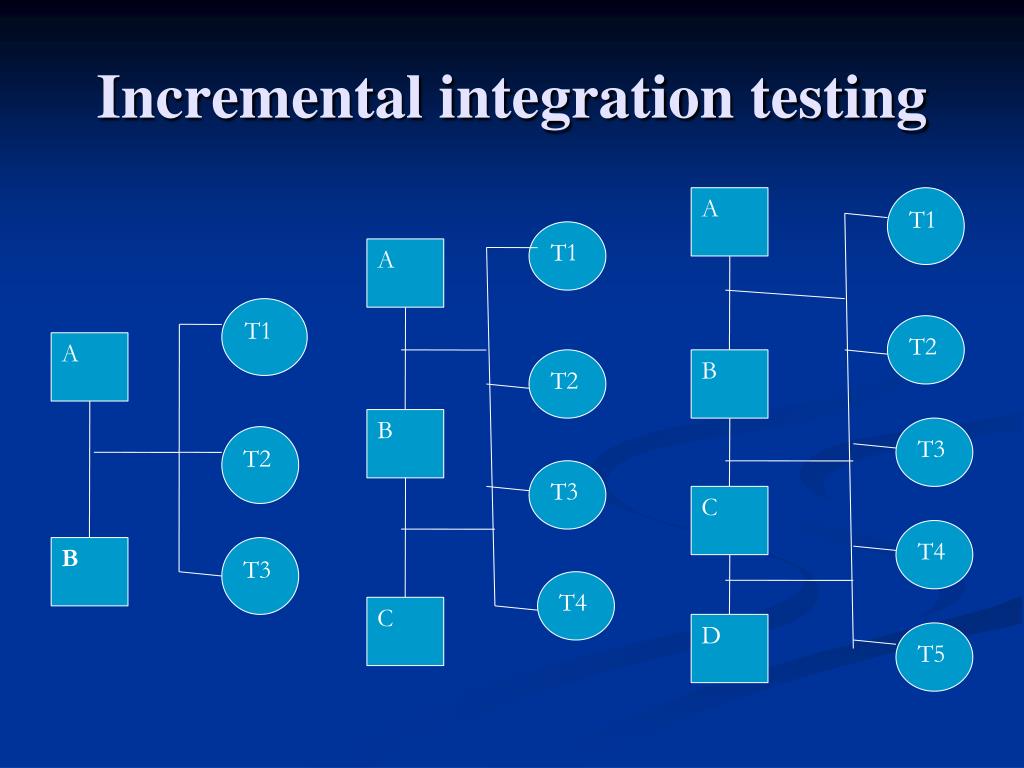 Incremental integration testing

A

B

T1

T2

T3

A

B

C

T1

T2

T3

T4

A

B

C

D

T1

T2

T3

T4

T5